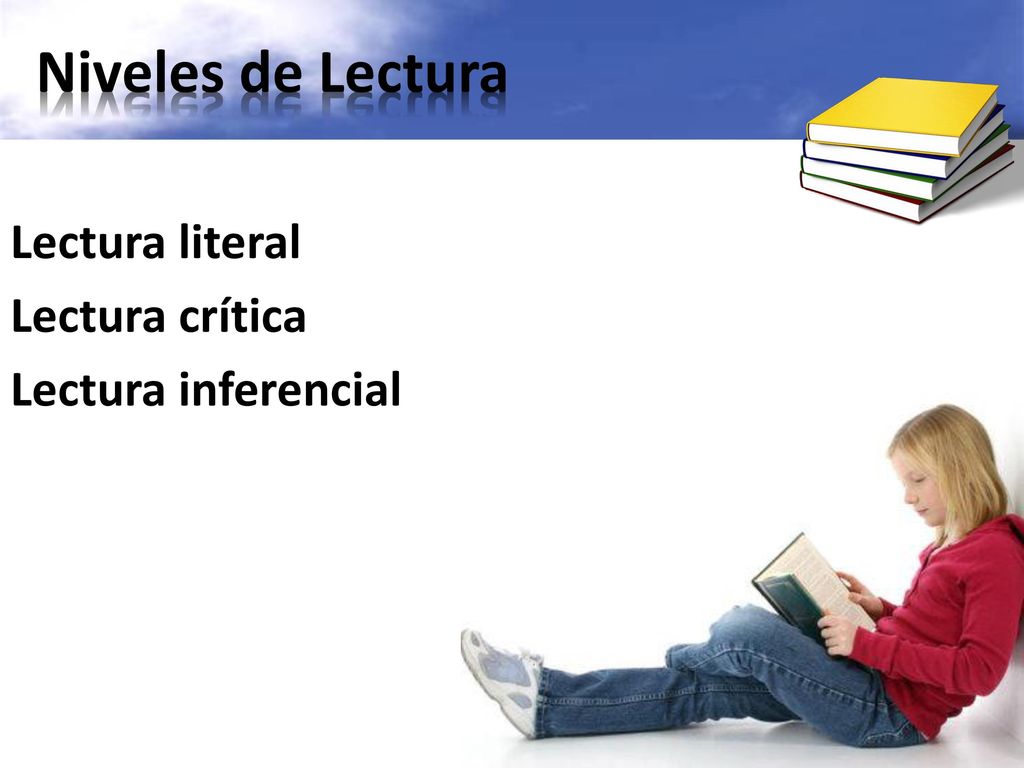 Niveles de Lectura

Lectura literal
Lectura crítica
Lectura inferencial